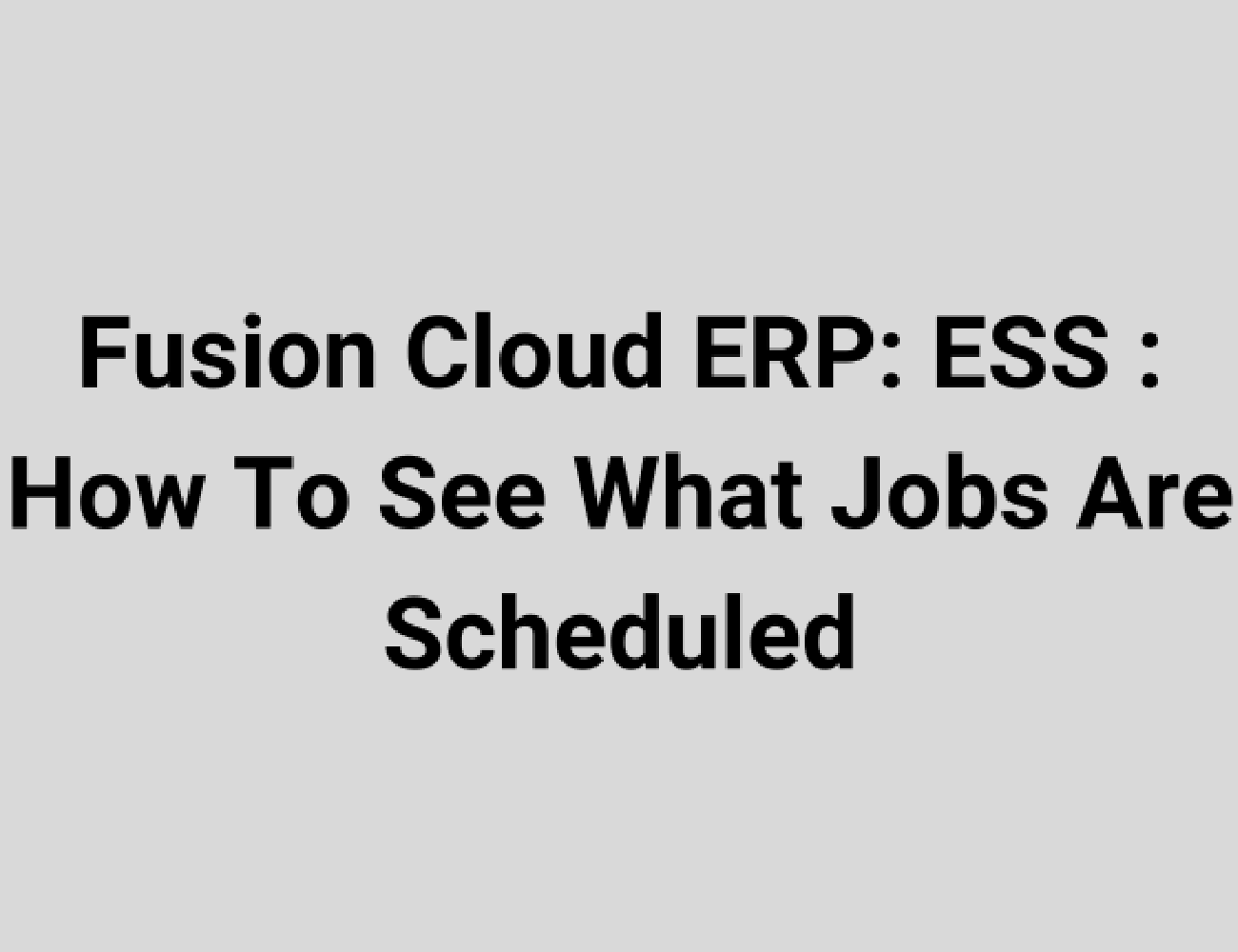 Fusion Cloud ERP: ESS : How To See What Jobs Are Scheduled